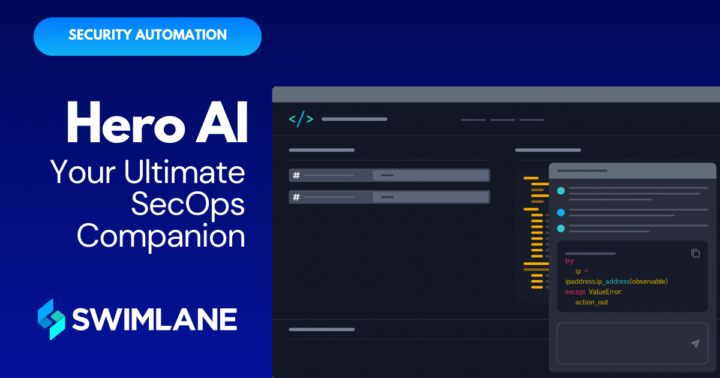 SECURITY AUTOMATION

Hero AI
Your Ultimate SecOps Companion

SWIMLANE

</>

#

#

try:
ip =
ipaddress.ip_address(observable)
except ValueError:
action_out